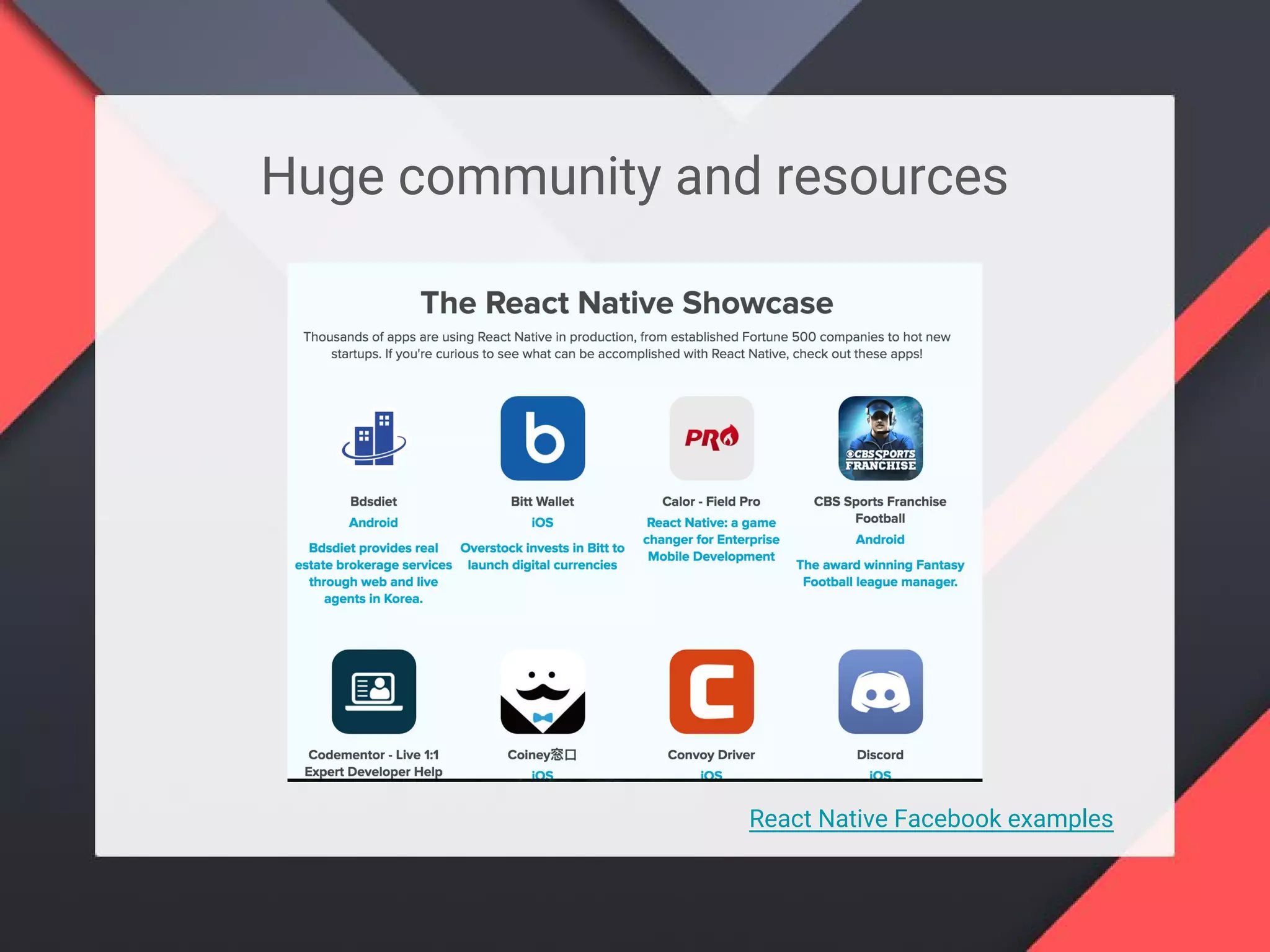 Huge community and resources

The React Native Showcase

Thousands of apps are using React Native in production, from established Fortune 500 companies to hot new startups. If you're curious to see what can be accomplished with React Native, check out these apps!

Bdsdiet
Android
Bdsdiet provides real estate brokerage services through web and live agents in Korea.

b

Bitt Wallet
iOS
Overstock invests in Bitt to launch digital currencies

PRO

Calor - Field Pro
React Native: a game changer for Enterprise Mobile Development

CBS SPORTS FRANCHISE

CBS Sports Franchise Football
Android
The award winning Fantasy Football league manager.

Codementor - Live 1:1 Expert Developer Help

Coiney窓口
iOS

Convoy Driver
iOS

Discord
iOS

React Native Facebook examples